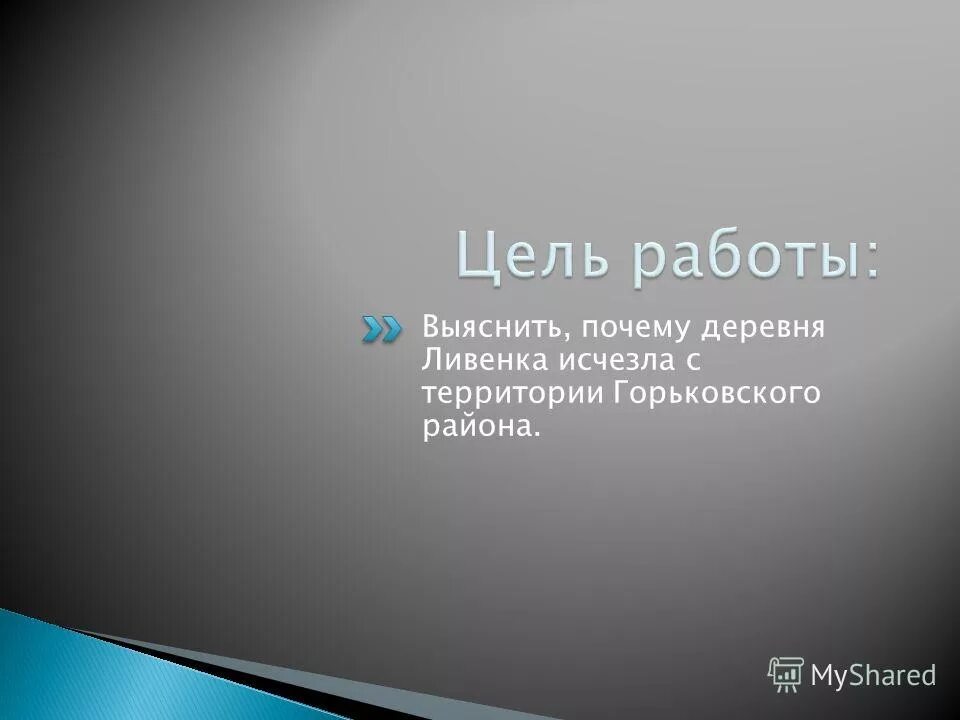 Цель работы:

Выяснить, почему деревня Ливенка исчезла с территории Горьковского района.

MyShared